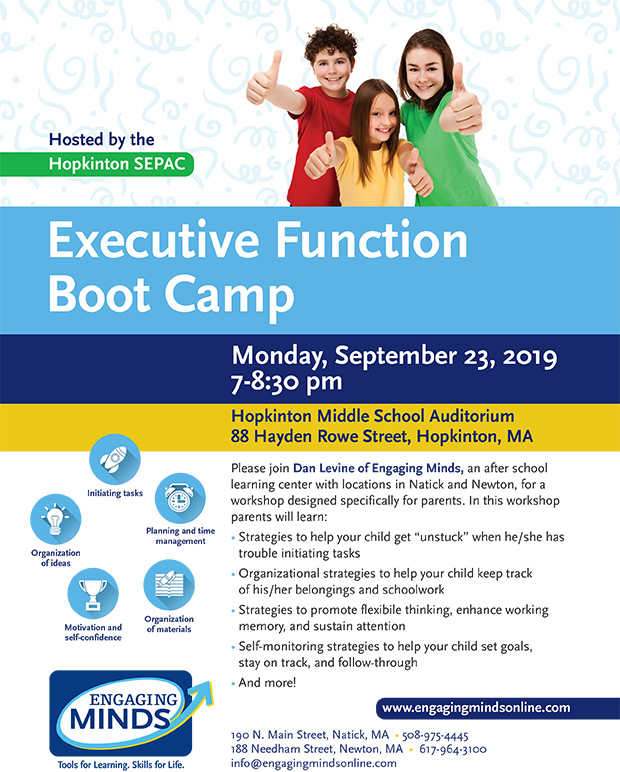 Hosted by the
Hopkinton SEPAC

Executive Function Boot Camp

Monday, September 23, 2019
7-8:30 pm

Hopkinton Middle School Auditorium
88 Hayden Rowe Street, Hopkinton, MA

Initiating tasks

Planning and time management

Organization of ideas

Motivation and self-confidence

Organization of materials

Please join Dan Levine of Engaging Minds, an after school learning center with locations in Natick and Newton, for a workshop designed specifically for parents. In this workshop parents will learn:

• Strategies to help your child get "unstuck" when he/she has trouble initiating tasks

• Organizational strategies to help your child keep track of his/her belongings and schoolwork

• Strategies to promote flexibile thinking, enhance working memory, and sustain attention

• Self-monitoring strategies to help your child set goals, stay on track, and follow-through

• And more!

ENGAGING MINDS
Tools for Learning. Skills for Life.

www.engagingmindsonline.com

190 N. Main Street, Natick, MA • 508-975-4445
188 Needham Street, Newton, MA • 617-964-3100
info@engagingmindsonline.com